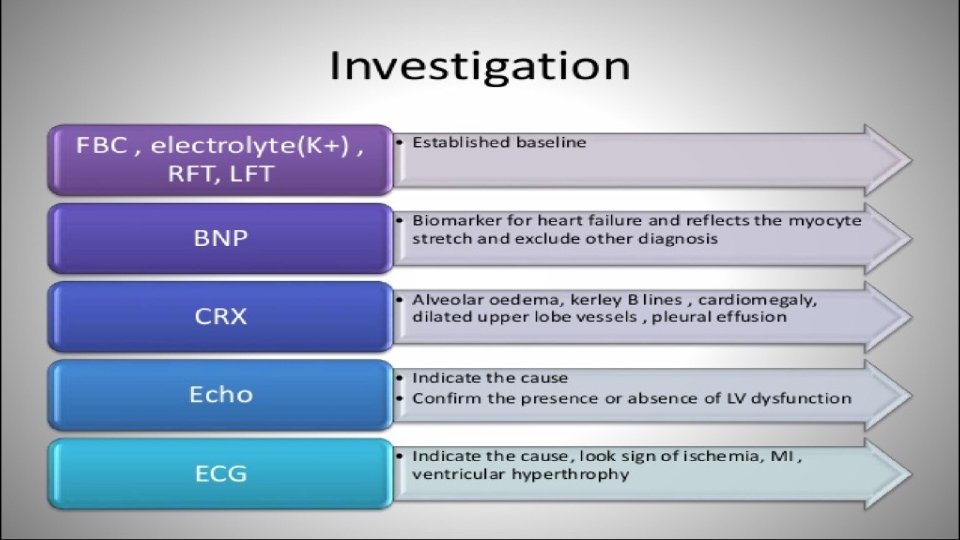 Investigation

FBC , electrolyte(K+) , RFT, LFT

• Established baseline

BNP

• Biomarker for heart failure and reflects the myocyte stretch and exclude other diagnosis

CRX

• Alveolar oedema, kerley B lines , cardiomegaly, dilated upper lobe vessels , pleural effusion

Echo

• Indicate the cause
• Confirm the presence or absence of LV dysfunction

ECG

• Indicate the cause, look sign of ischemia, MI , ventricular hyperthrophy